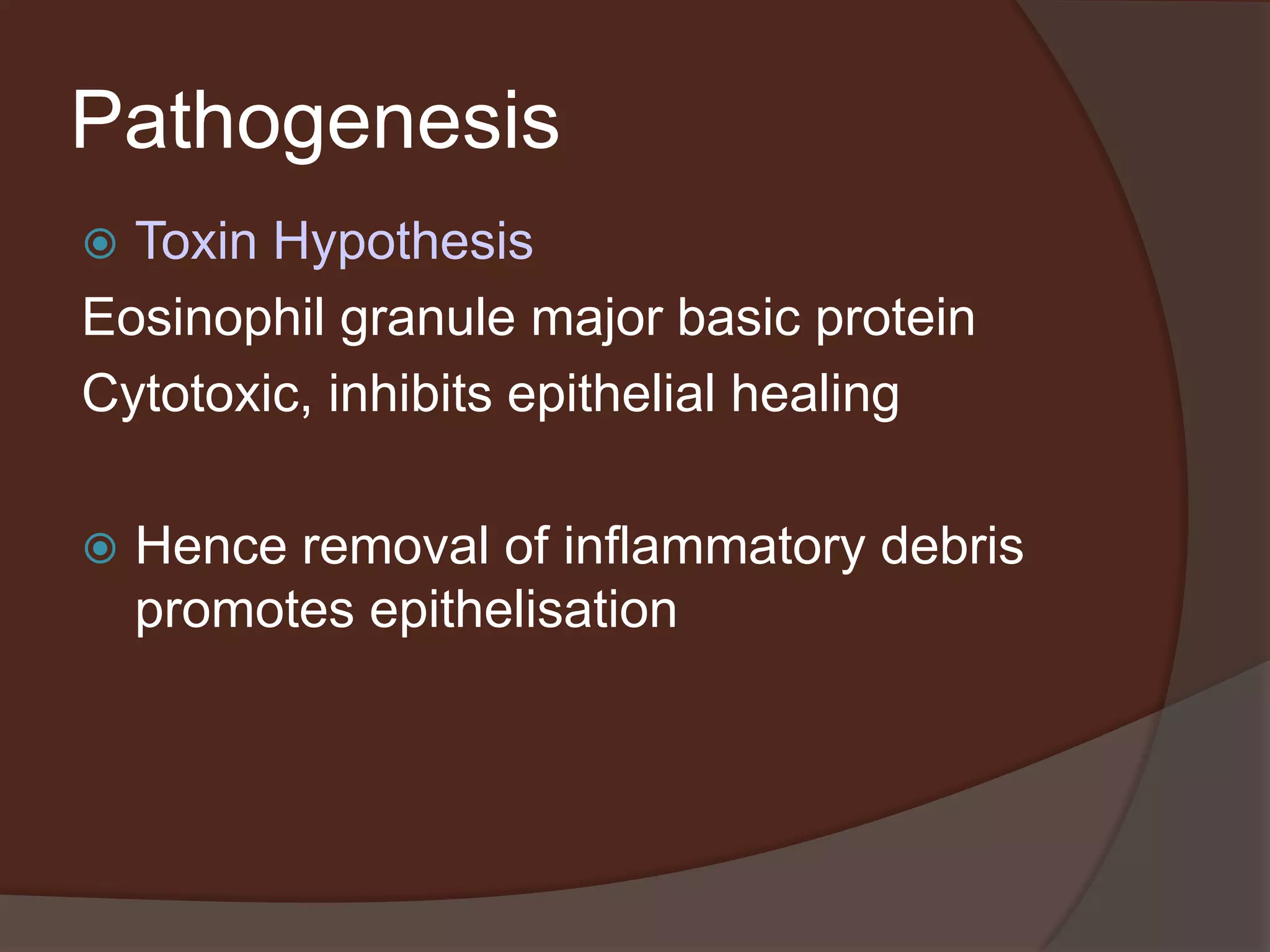 Pathogenesis

Toxin Hypothesis

Eosinophil granule major basic protein

Cytotoxic, inhibits epithelial healing

Hence removal of inflammatory debris promotes epithelisation